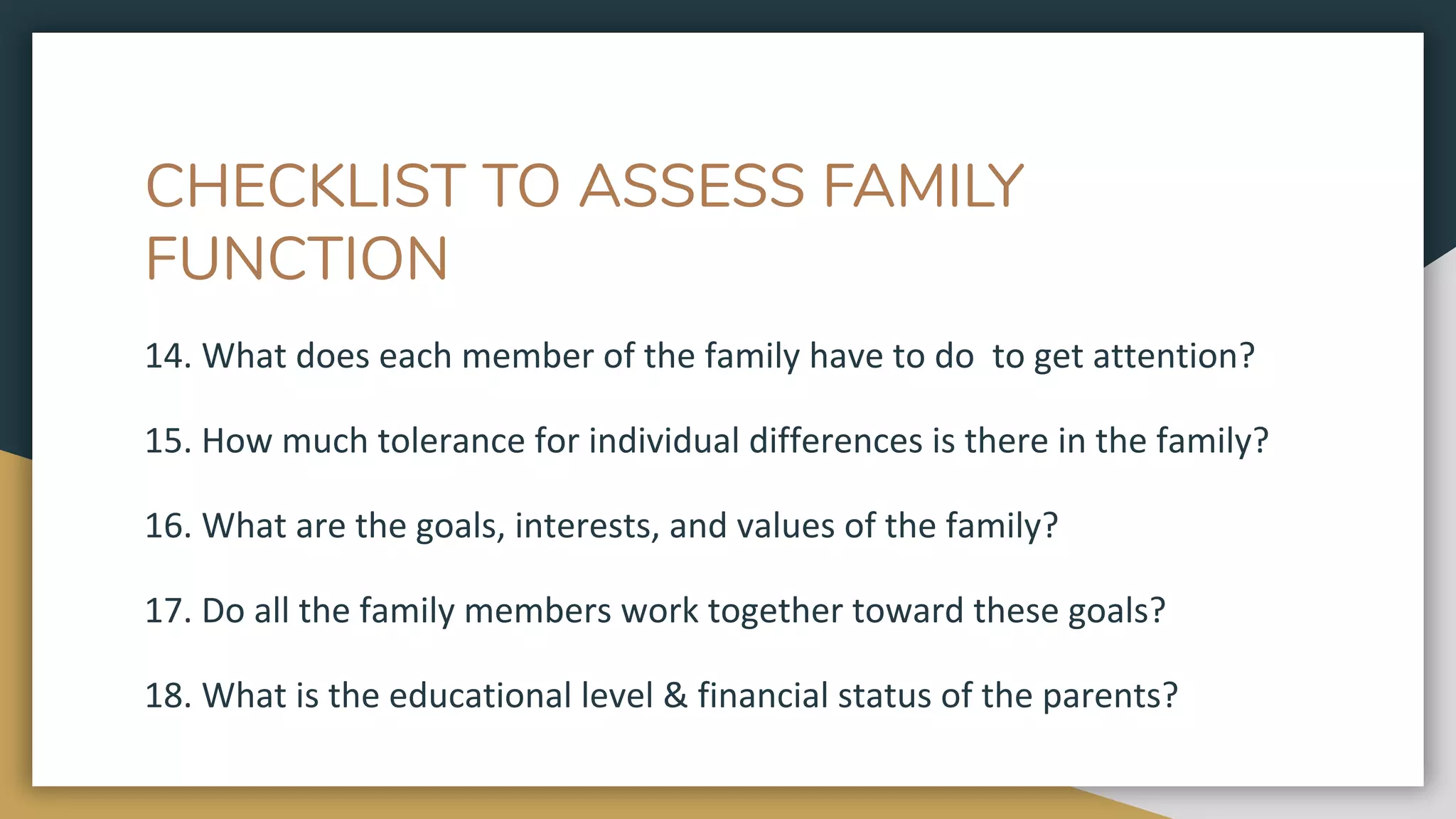 CHECKLIST TO ASSESS FAMILY FUNCTION

14. What does each member of the family have to do to get attention?

15. How much tolerance for individual differences is there in the family?

16. What are the goals, interests, and values of the family?

17. Do all the family members work together toward these goals?

18. What is the educational level & financial status of the parents?